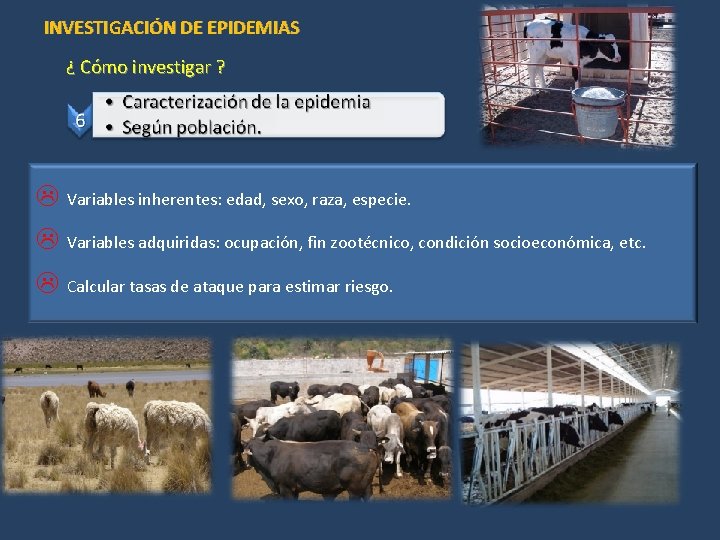 INVESTIGACIÓN DE EPIDEMIAS

¿ Cómo investigar ?

6

• Caracterización de la epidemia
• Según población.

Variables inherentes: edad, sexo, raza, especie.

Variables adquiridas: ocupación, fin zootécnico, condición socioeconómica, etc.

Calcular tasas de ataque para estimar riesgo.